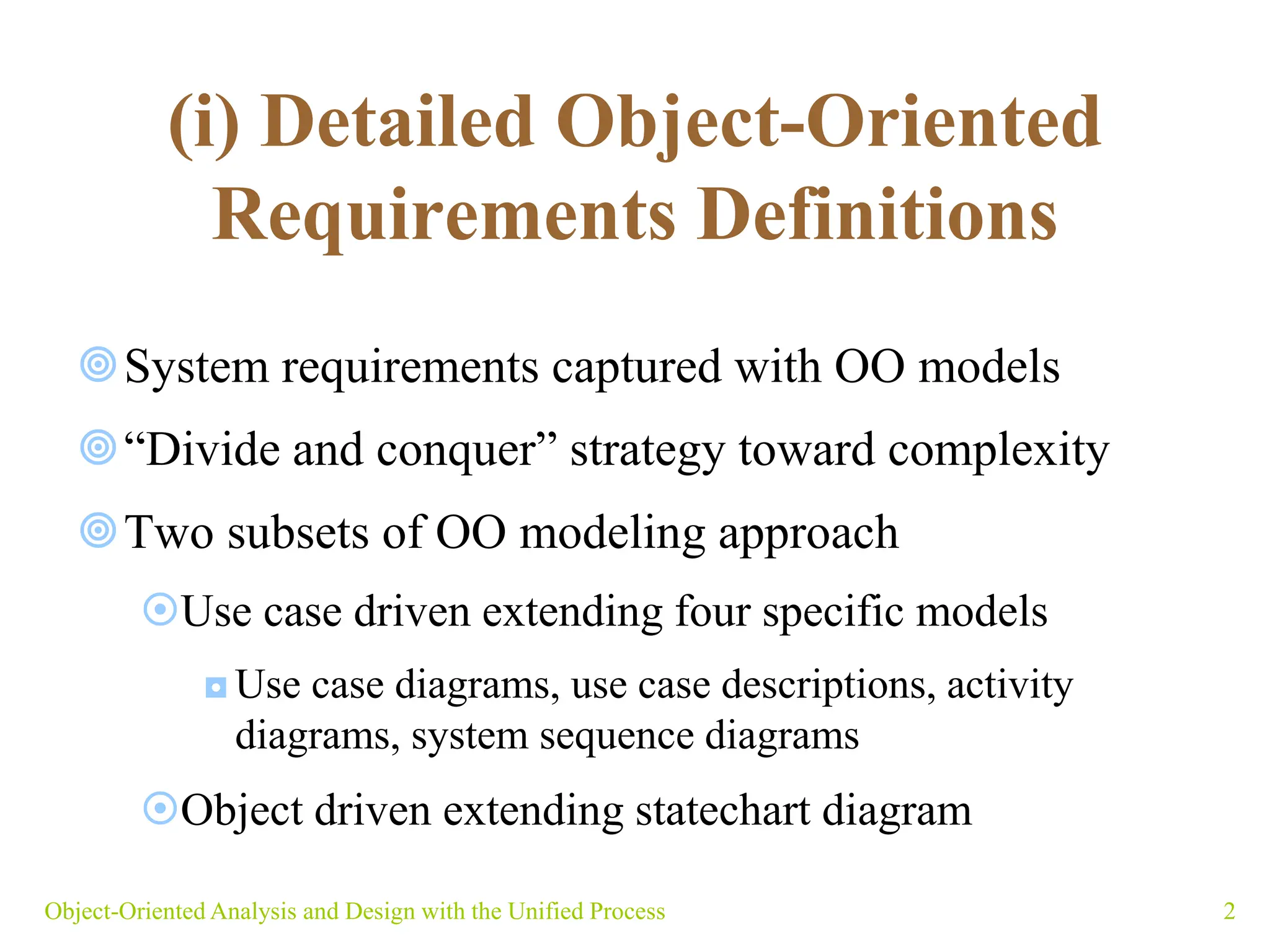 (i) Detailed Object-Oriented Requirements Definitions

System requirements captured with OO models

“Divide and conquer” strategy toward complexity

Two subsets of OO modeling approach

Use case driven extending four specific models

Use case diagrams, use case descriptions, activity diagrams, system sequence diagrams

Object driven extending statechart diagram

Object-Oriented Analysis and Design with the Unified Process

2